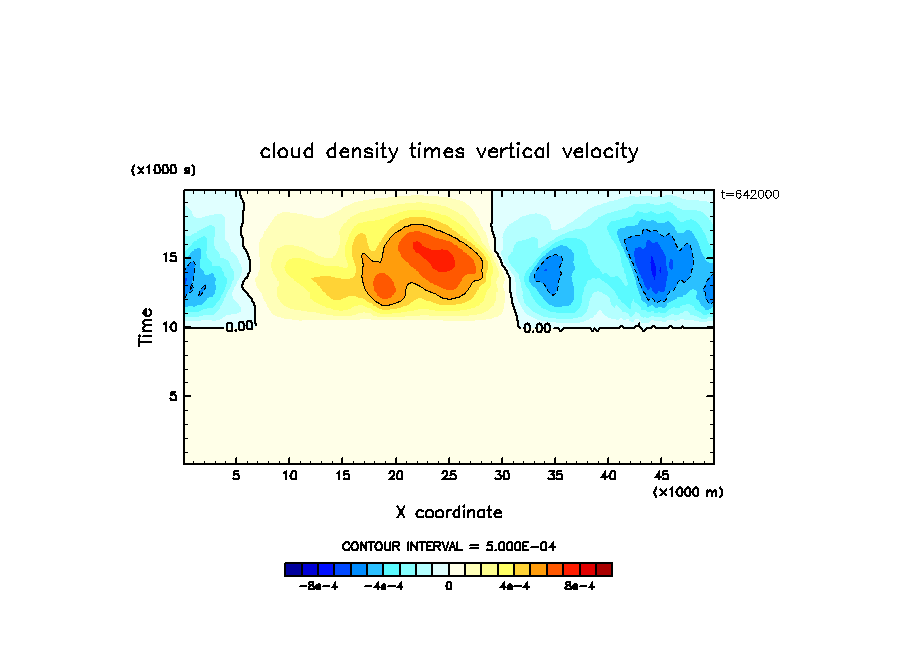 cloud density times vertical velocity

(x1000 s)

t=642000

Time

15

10

5

0.00

0.00

5 10 15 20 25 30 35 40 45

(x1000 m)

X coordinate

CONTOUR INTERVAL = 5.000E-04

-8e-4 -4e-4 0 4e-4 8e-4